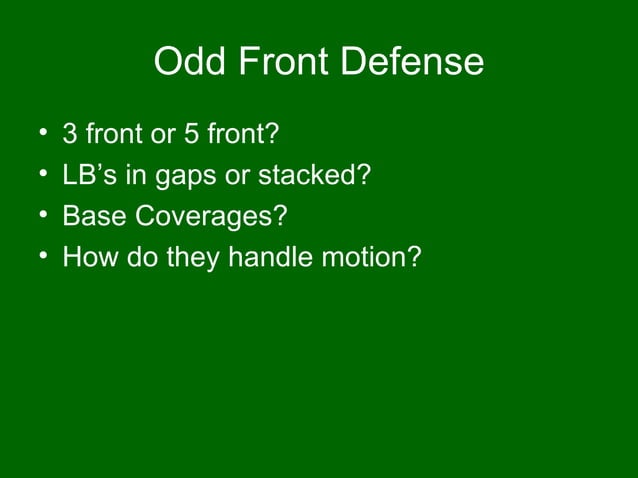 Odd Front Defense

• 3 front or 5 front?
• LB’s in gaps or stacked?
• Base Coverages?
• How do they handle motion?